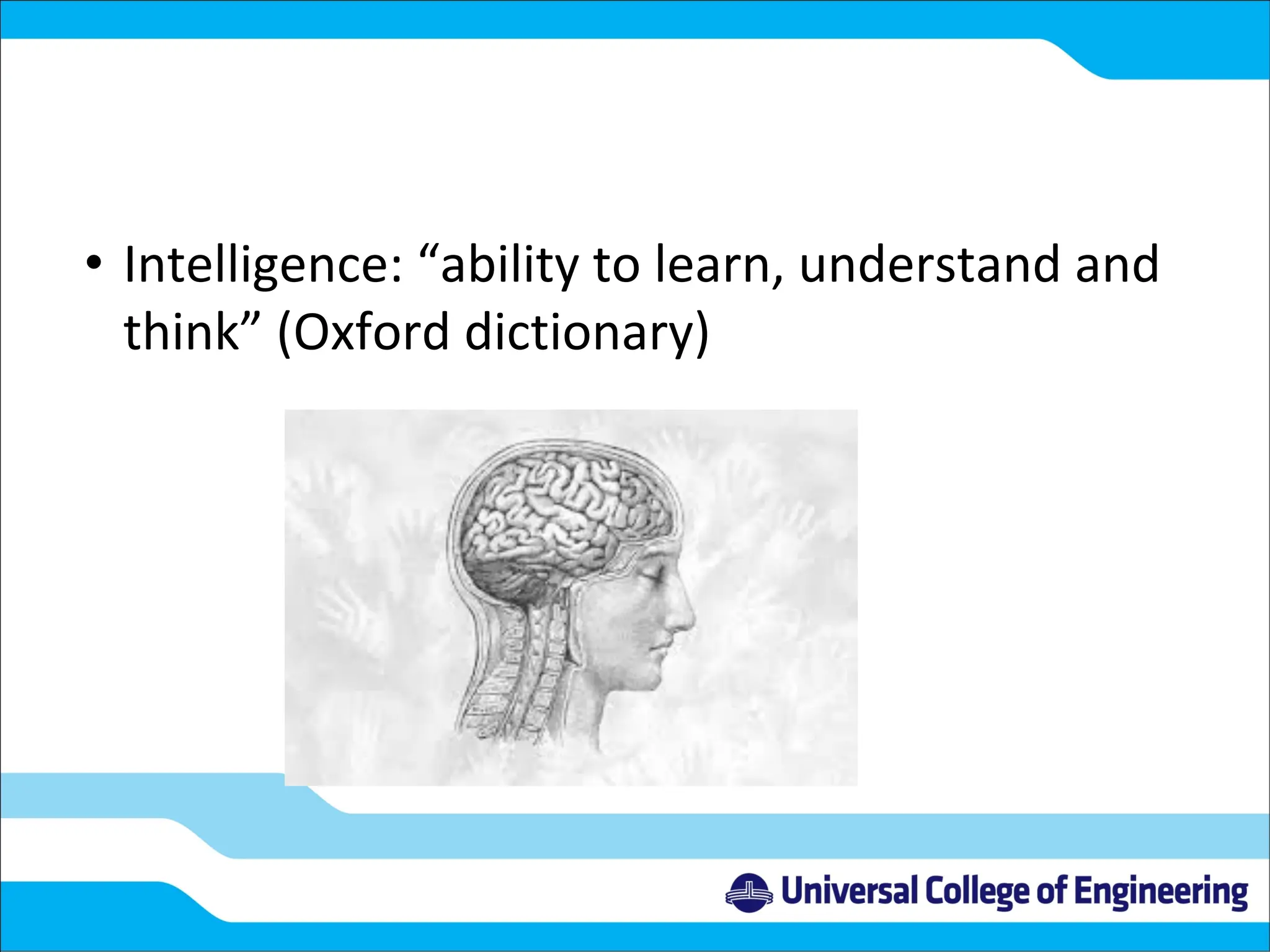 • Intelligence: “ability to learn, understand and think” (Oxford dictionary)

Universal College of Engineering